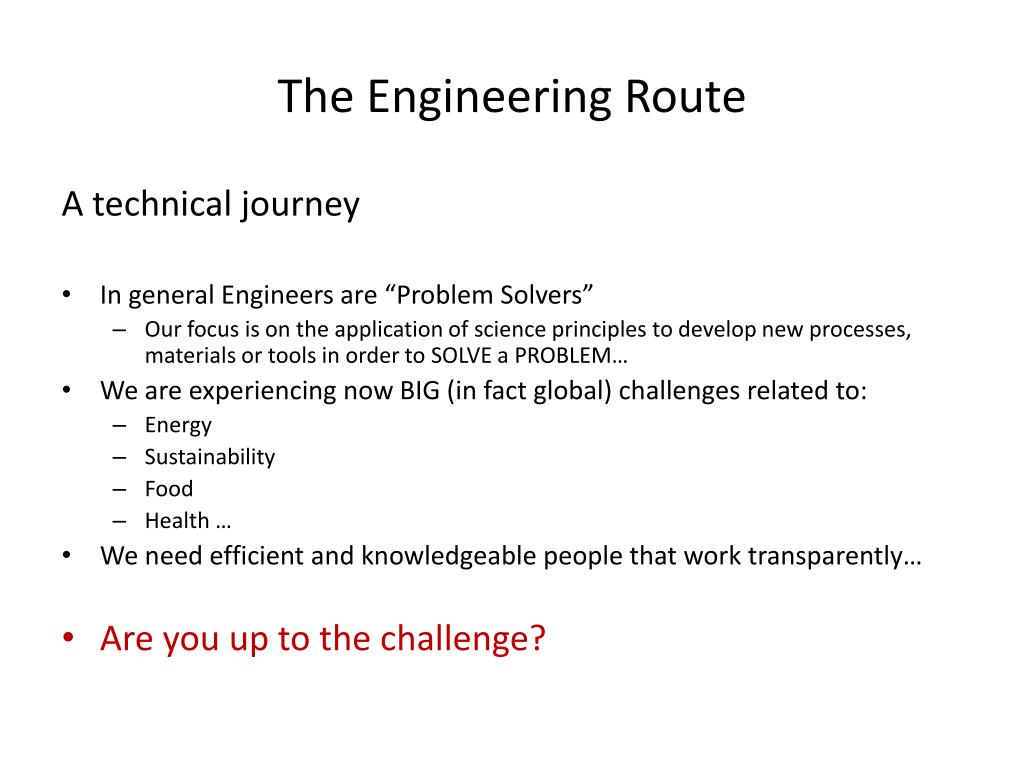 The Engineering Route

A technical journey

• In general Engineers are “Problem Solvers”
  – Our focus is on the application of science principles to develop new processes, materials or tools in order to SOLVE a PROBLEM…
• We are experiencing now BIG (in fact global) challenges related to:
  – Energy
  – Sustainability
  – Food
  – Health …
• We need efficient and knowledgeable people that work transparently…

• Are you up to the challenge?